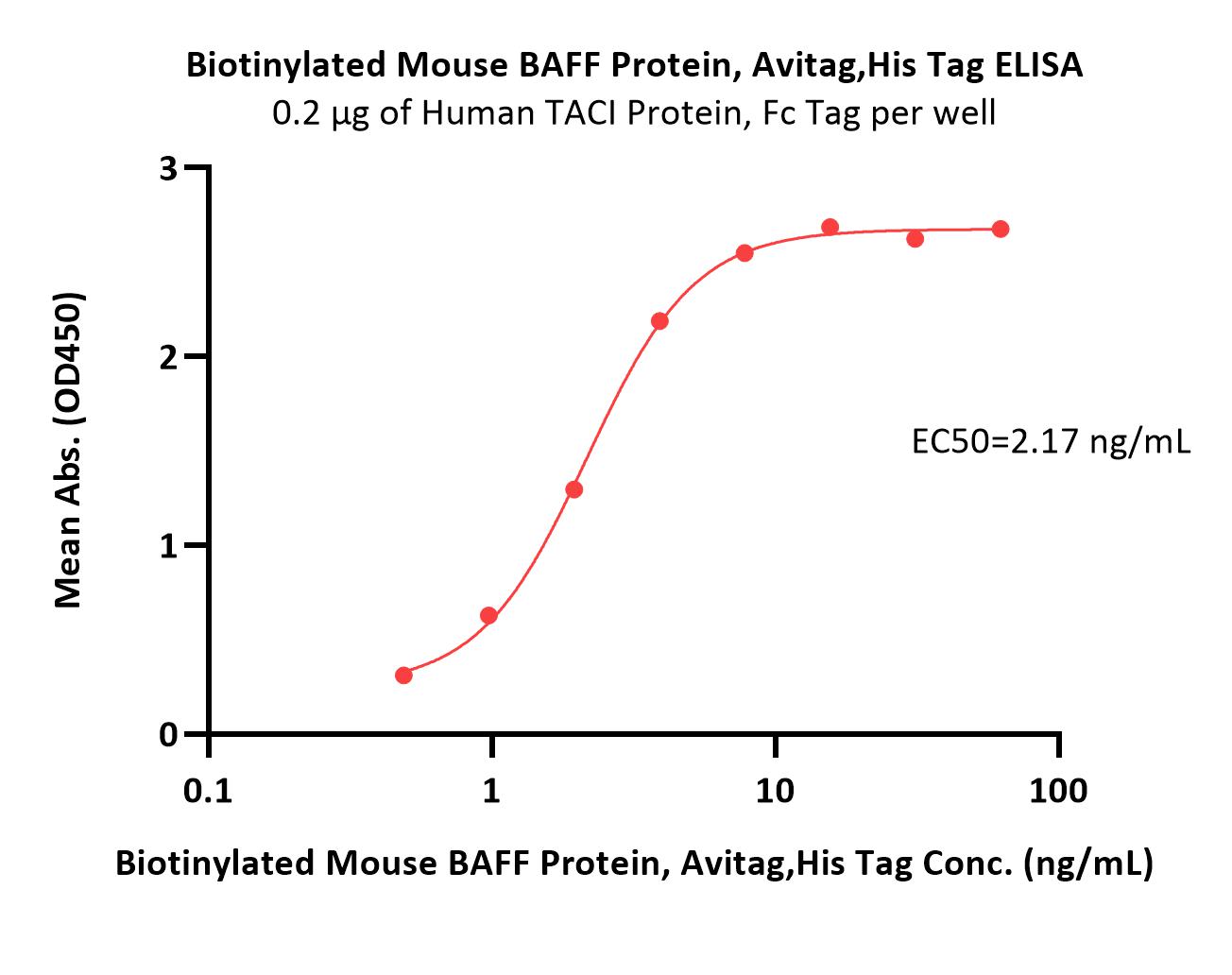 Biotinylated Mouse BAFF Protein, Avitag,His Tag ELISA
0.2 μg of Human TACI Protein, Fc Tag per well

Mean Abs. (OD450)

3
2
1
0

EC50=2.17 ng/mL

0.1
1
10
100

Biotinylated Mouse BAFF Protein, Avitag,His Tag Conc. (ng/mL)